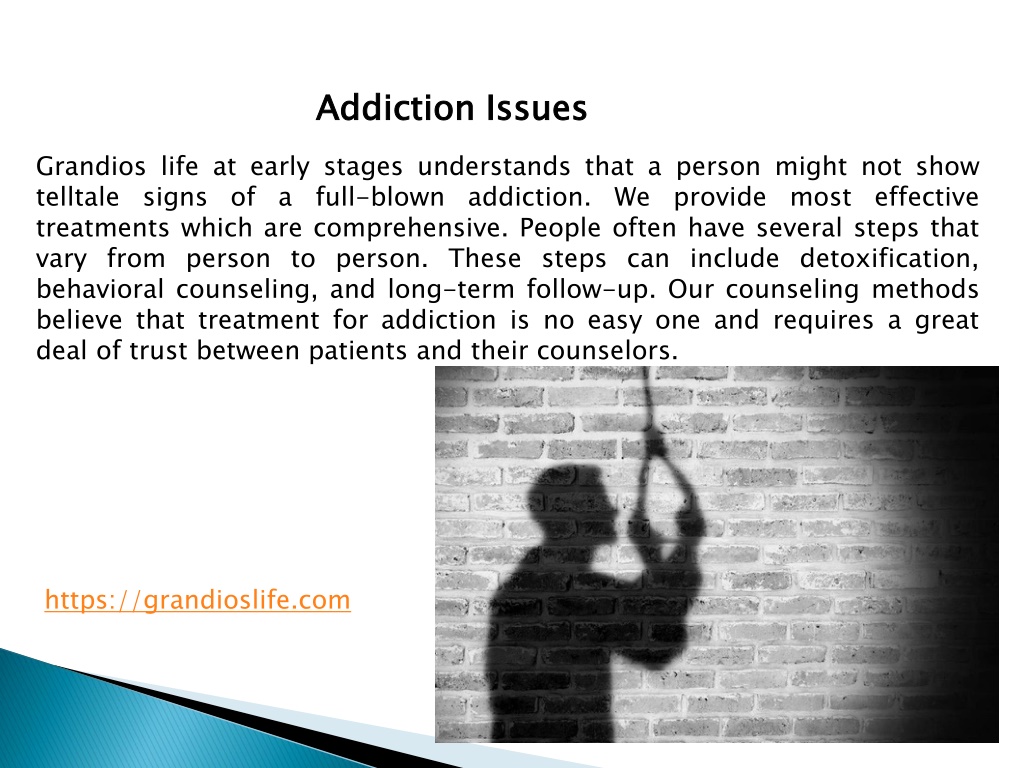 Addiction Issues

Grandios life at early stages understands that a person might not show telltale signs of a full-blown addiction. We provide most effective treatments which are comprehensive. People often have several steps that vary from person to person. These steps can include detoxification, behavioral counseling, and long-term follow-up. Our counseling methods believe that treatment for addiction is no easy one and requires a great deal of trust between patients and their counselors.

https://grandioslife.com